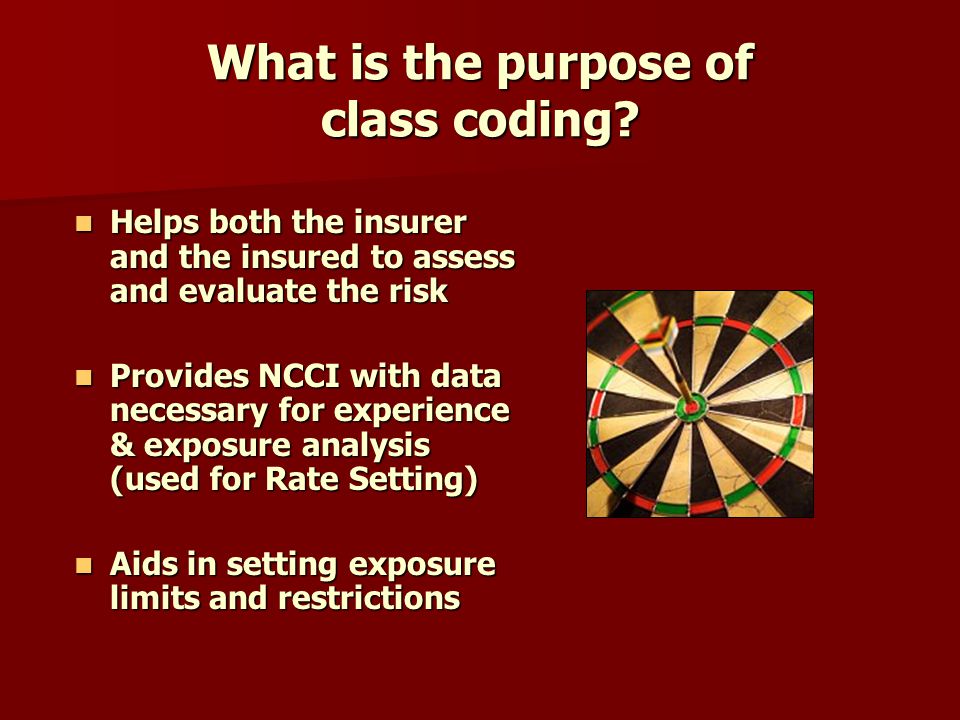 What is the purpose of class coding?

- Helps both the insurer and the insured to assess and evaluate the risk

- Provides NCCI with data necessary for experience & exposure analysis (used for Rate Setting)

- Aids in setting exposure limits and restrictions